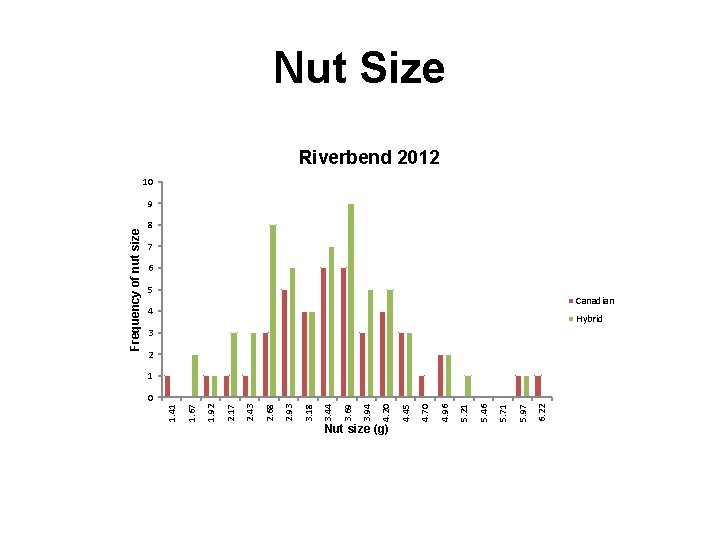 Nut Size

Riverbend 2012

Frequency of nut size

10
9
8
7
6
5
4
3
2
1
0

1.41
1.67
1.92
2.17
2.43
2.68
2.93
3.18
3.44
3.69
3.94
4.20
4.45
4.70
4.96
5.21
5.46
5.71
5.97
6.22

Nut size (g)

Canadian
Hybrid